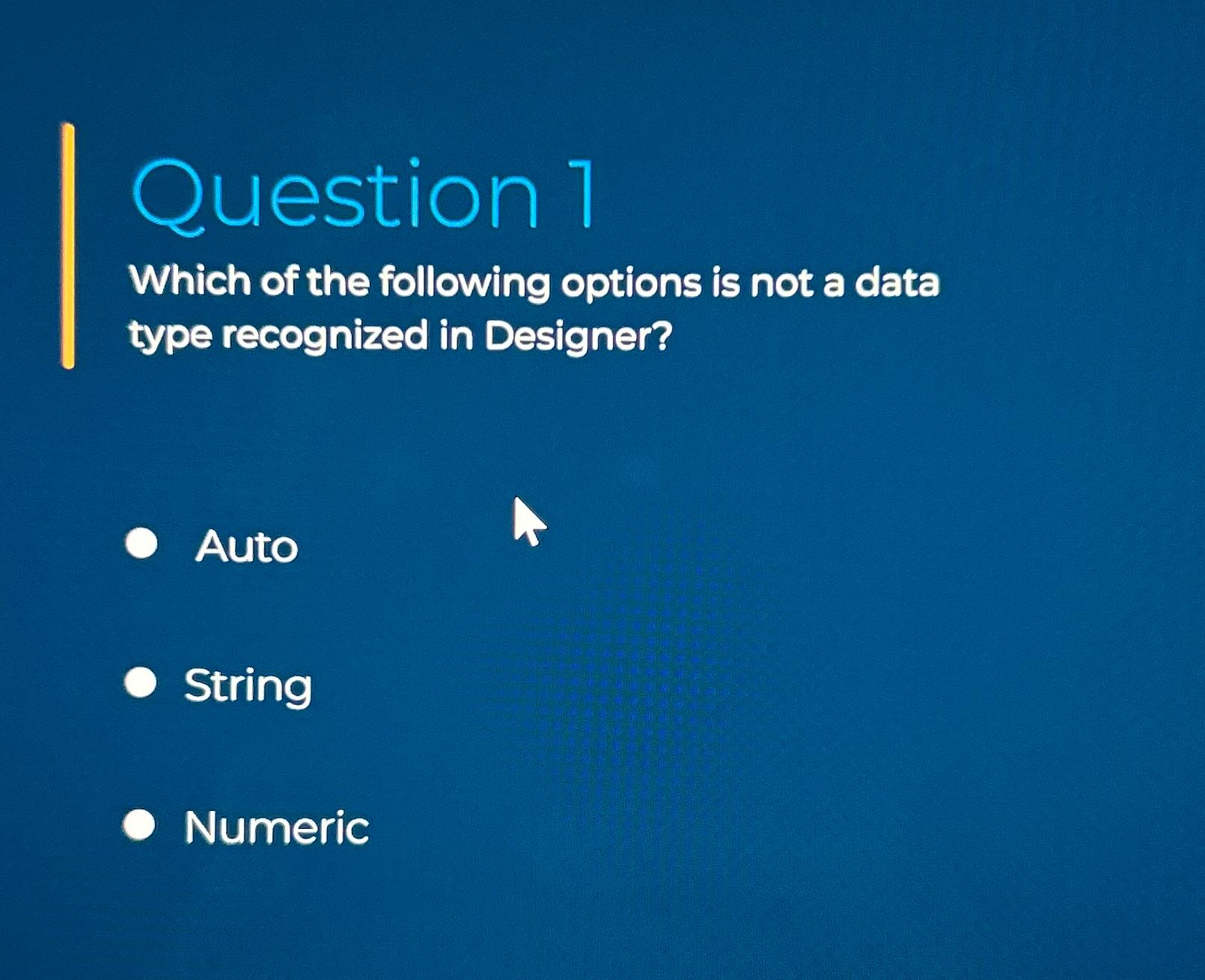 Question 1

Which of the following options is not a data type recognized in Designer?

Auto

String

Numeric